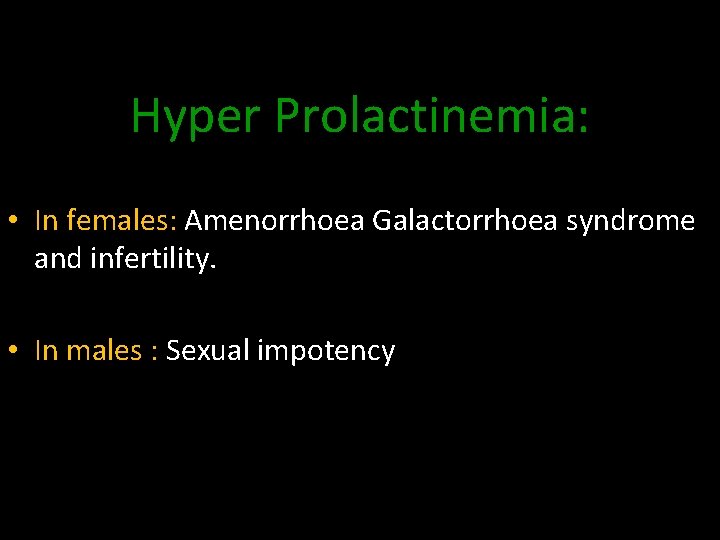 Hyper Prolactinemia:

• In females: Amenorrhoea Galactorrhoea syndrome and infertility.

• In males : Sexual impotency